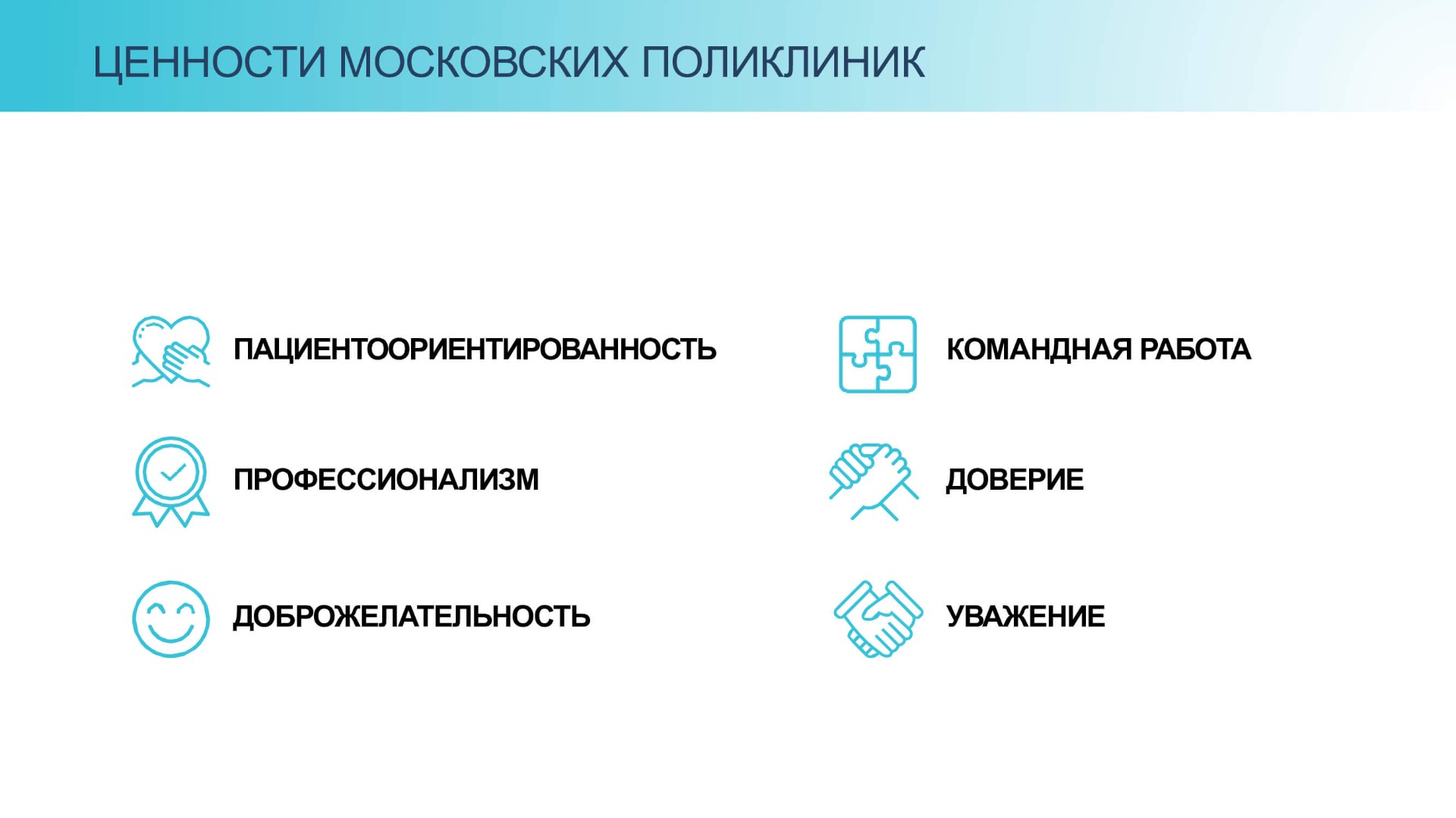 ЦЕННОСТИ МОСКОВСКИХ ПОЛИКЛИНИК

ПАЦИЕНТООРИЕНТИРОВАННОСТЬ

ПРОФЕССИОНАЛИЗМ

ДОБРОЖЕЛАТЕЛЬНОСТЬ

КОМАНДНАЯ РАБОТА

ДОВЕРИЕ

УВАЖЕНИЕ